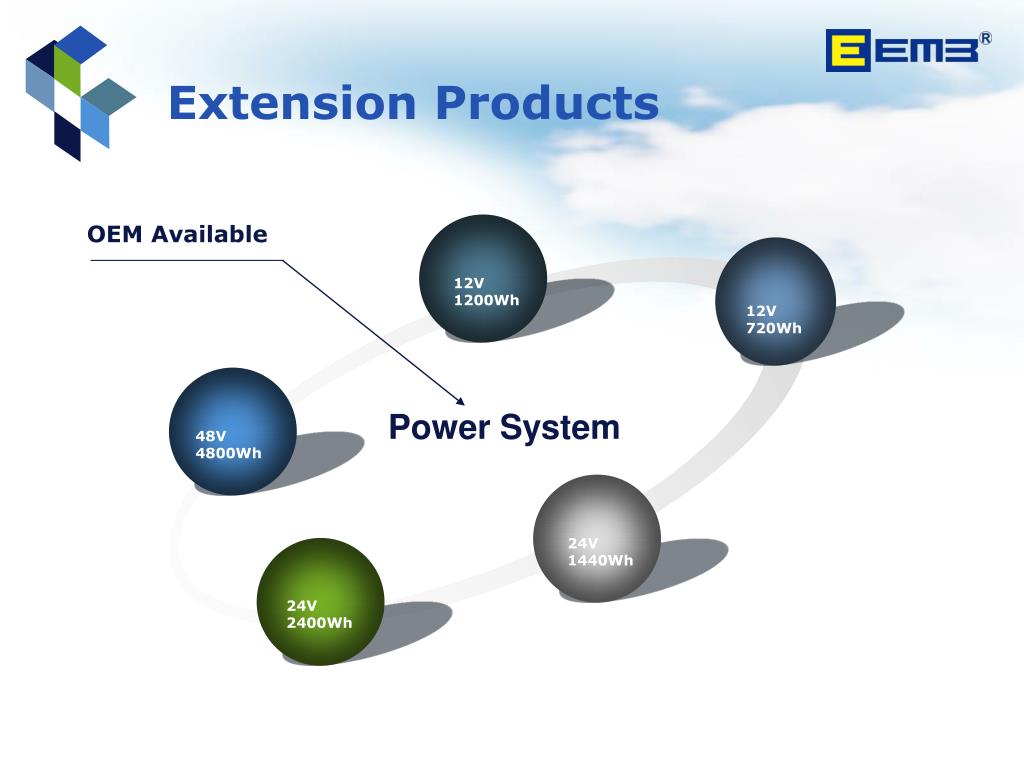 EEMB®

Extension Products

OEM Available

12V
1200Wh

12V
720Wh

48V
4800Wh

Power System

24V
1440Wh

24V
2400Wh